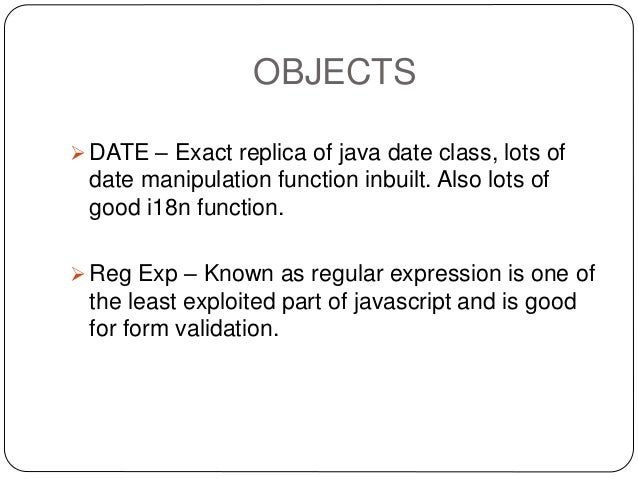 OBJECTS

➢ DATE – Exact replica of java date class, lots of date manipulation function inbuilt. Also lots of good i18n function.

➢ Reg Exp – Known as regular expression is one of the least exploited part of javascript and is good for form validation.